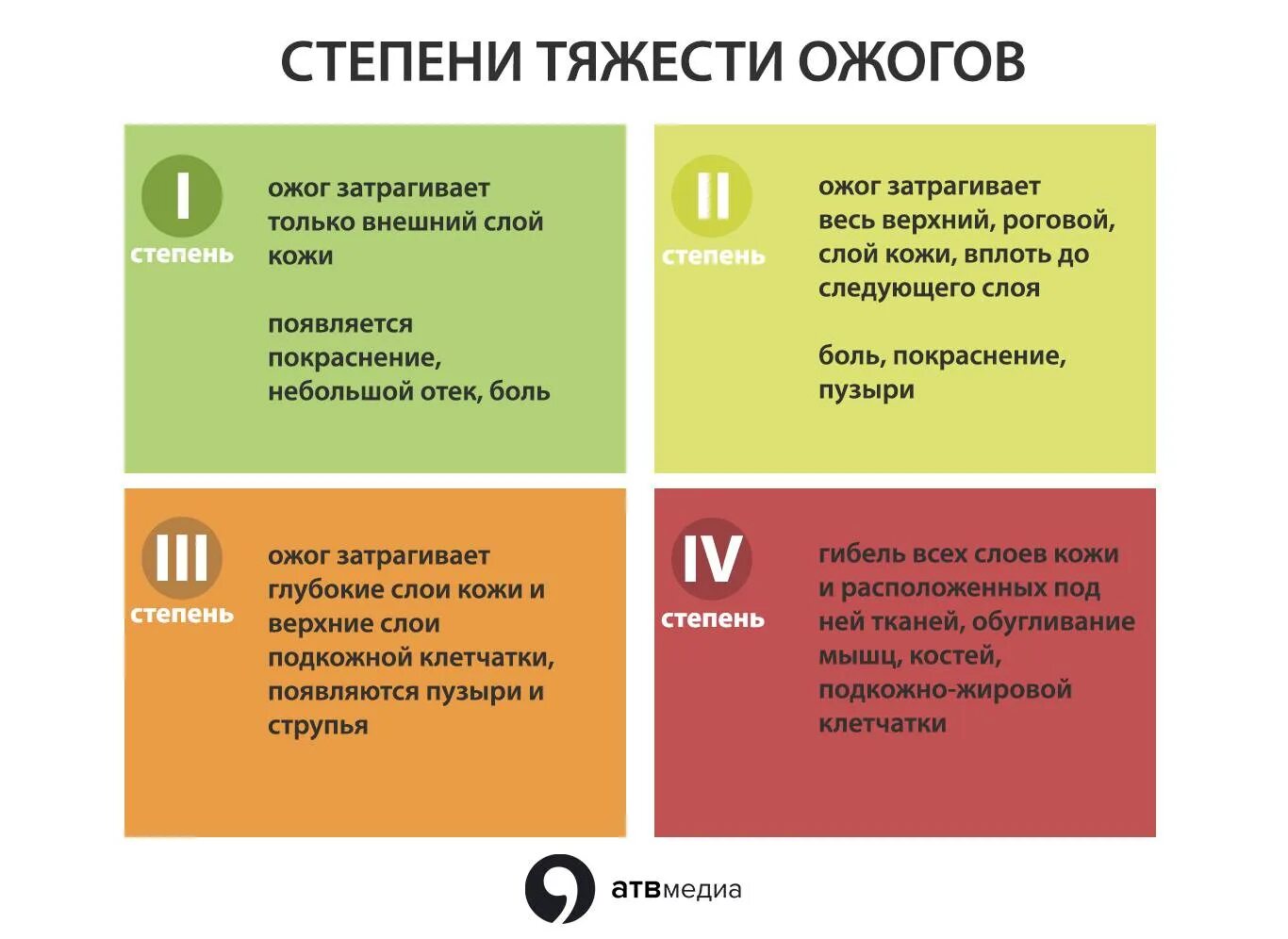 СТЕПЕНИ ТЯЖЕСТИ ОЖОГОВ

I
степень

ожог затрагивает только внешний слой кожи

появляется покраснение, небольшой отек, боль

II
степень

ожог затрагивает весь верхний, роговой, слой кожи, вплоть до следующего слоя

боль, покраснение, пузыри

III
степень

ожог затрагивает глубокие слои кожи и верхние слои подкожной клетчатки, появляются пузыри и струпья

IV
степень

гибель всех слоев кожи и расположенных под ней тканей, обугливание мышц, костей, подкожно-жировой клетчатки

атвмедиа